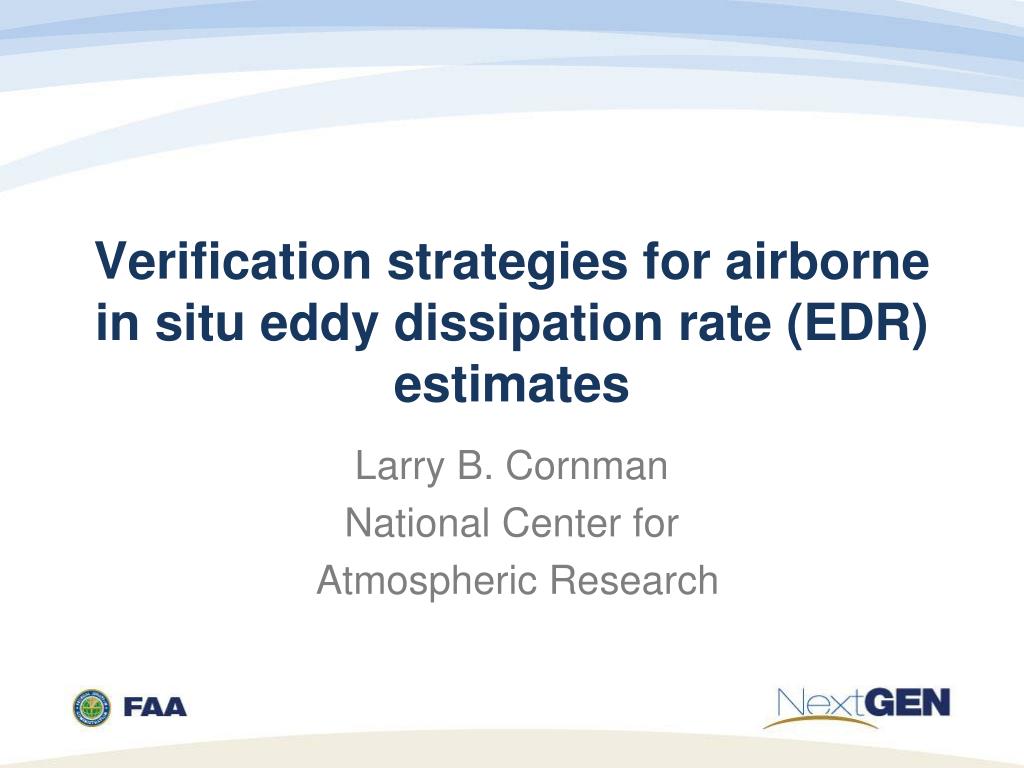 Verification strategies for airborne in situ eddy dissipation rate (EDR) estimates

Larry B. Cornman
National Center for
Atmospheric Research

FAA

NextGEN